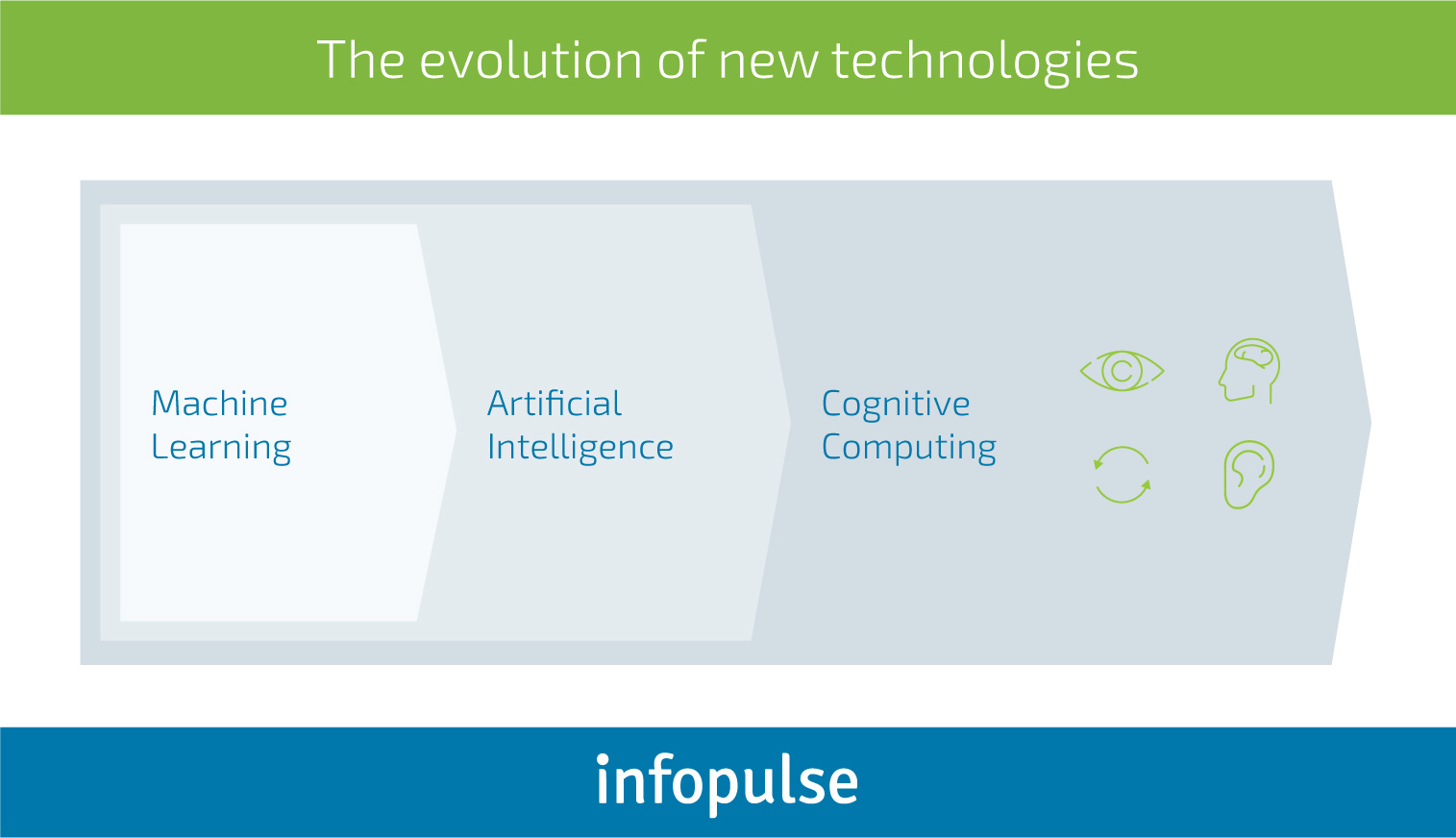 The evolution of new technologies

Machine Learning

Artificial Intelligence

Cognitive Computing

infopulse